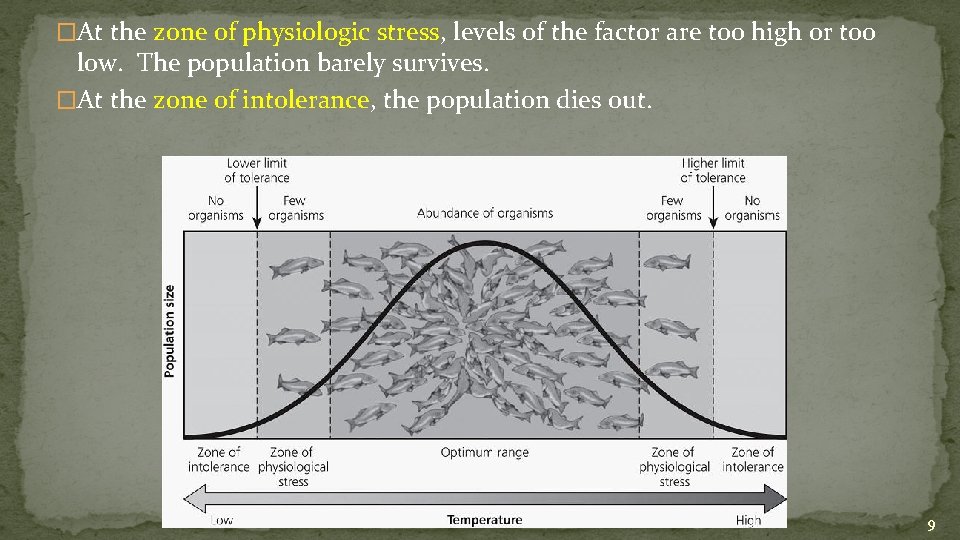 At the zone of physiologic stress, levels of the factor are too high or too low. The population barely survives.

At the zone of intolerance, the population dies out.

Lower limit of tolerance

Higher limit of tolerance

No organisms

Few organisms

Abundance of organisms

Few organisms

No organisms

Population size

Zone of intolerance

Zone of physiological stress

Optimum range

Zone of physiological stress

Zone of intolerance

Low

Temperature

High

9